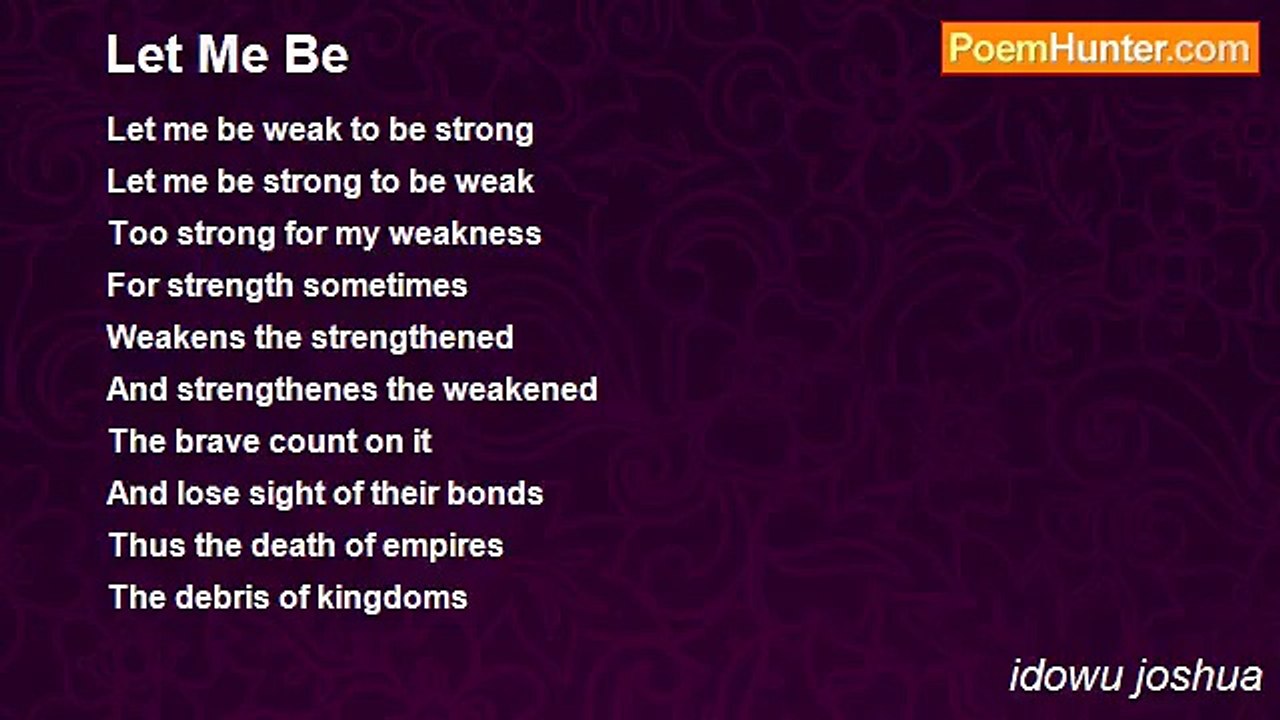 Let Me Be

PoemHunter.com

Let me be weak to be strong
Let me be strong to be weak
Too strong for my weakness
For strength sometimes
Weakens the strengthened
And strengthenes the weakened
The brave count on it
And lose sight of their bonds
Thus the death of empires
The debris of kingdoms

idowu joshua